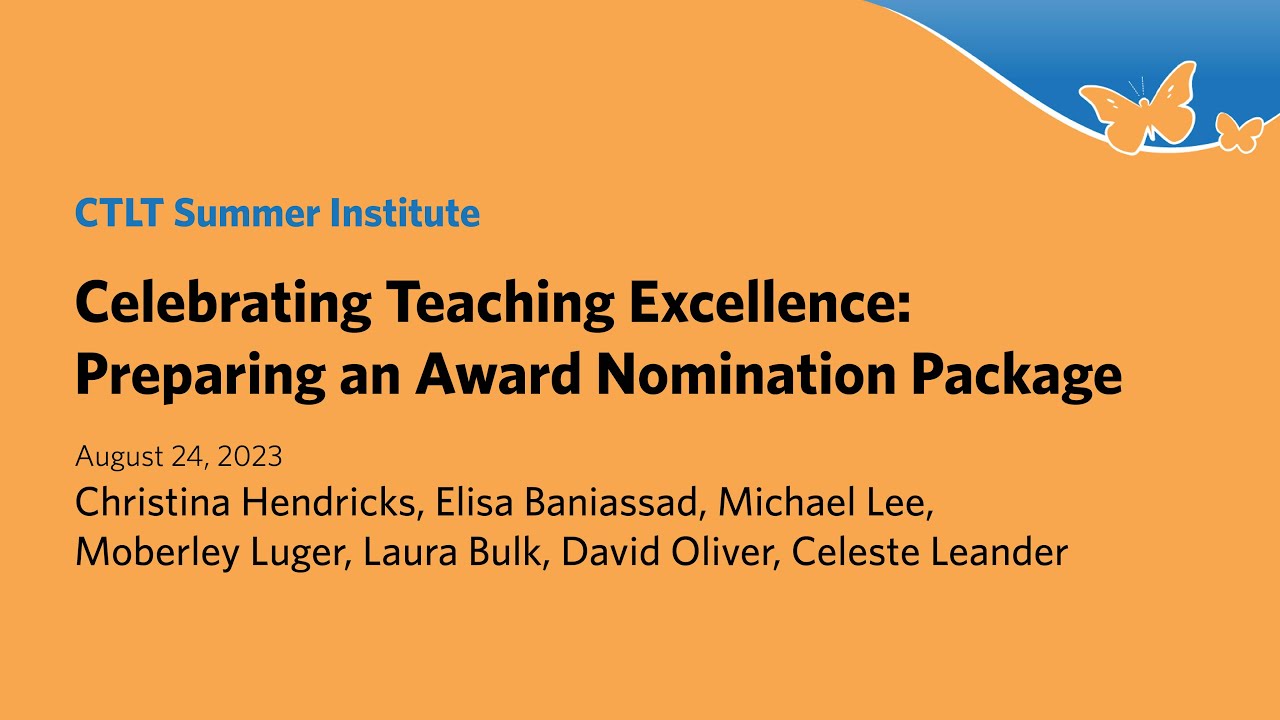 CTLT Summer Institute

Celebrating Teaching Excellence: Preparing an Award Nomination Package

August 24, 2023

Christina Hendricks, Elisa Baniassad, Michael Lee, Moberley Luger, Laura Bulk, David Oliver, Celeste Leander